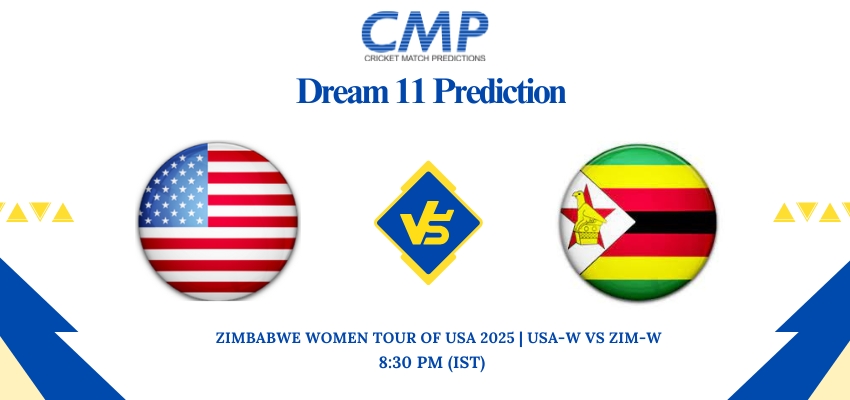 CMP
CRICKET MATCH PREDICTIONS

Dream 11 Prediction

VS

ZIMBABWE WOMEN TOUR OF USA 2025 | USA-W VS ZIM-W
8:30 PM (IST)